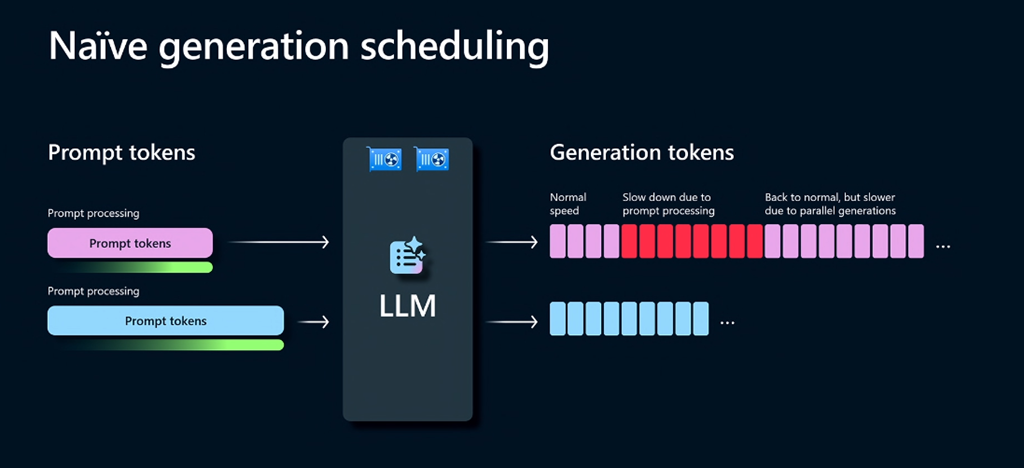 Naïve generation scheduling

Prompt tokens

Prompt processing

Prompt tokens

Prompt processing

Prompt tokens

LLM

Generation tokens

Normal speed

Slow down due to prompt processing

Back to normal, but slower due to parallel generations

...

...